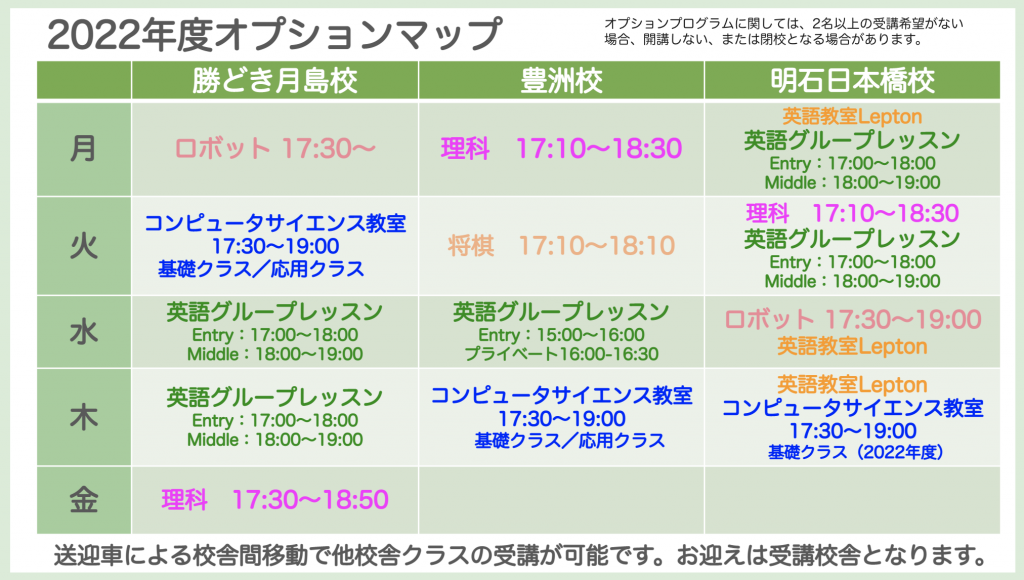 2022年度オプションマップ

オプションプログラムに関しては、2名以上の受講希望がない場合、開講しない、または閉校となる場合があります。

| | 勝どき月島校 | 豊洲校 | 明石日本橋校 |
|---|---|---|---|
| 月 | ロボット 17:30〜 | 理科　17:10〜18:30 | 英語教室Lepton 英語グループレッスン Entry：17:00〜18:00 Middle：18:00〜19:00 |
| 火 | コンピュータサイエンス教室 17:30〜19:00 基礎クラス／応用クラス | 将棋　17:10〜18:10 | 理科　17:10〜18:30 英語グループレッスン Entry：17:00〜18:00 Middle：18:00〜19:00 |
| 水 | 英語グループレッスン Entry：17:00〜18:00 Middle：18:00〜19:00 | 英語グループレッスン Entry：15:00〜16:00 プライベート16:00-16:30 | ロボット 17:30〜19:00 英語教室Lepton |
| 木 | 英語グループレッスン Entry：17:00〜18:00 Middle：18:00〜19:00 | コンピュータサイエンス教室 17:30〜19:00 基礎クラス／応用クラス | 英語教室Lepton コンピュータサイエンス教室 17:30〜19:00 基礎クラス（2022年度） |
| 金 | 理科　17:30〜18:50 | | |

送迎車による校舎間移動で他校舎クラスの受講が可能です。お迎えは受講校舎となります。